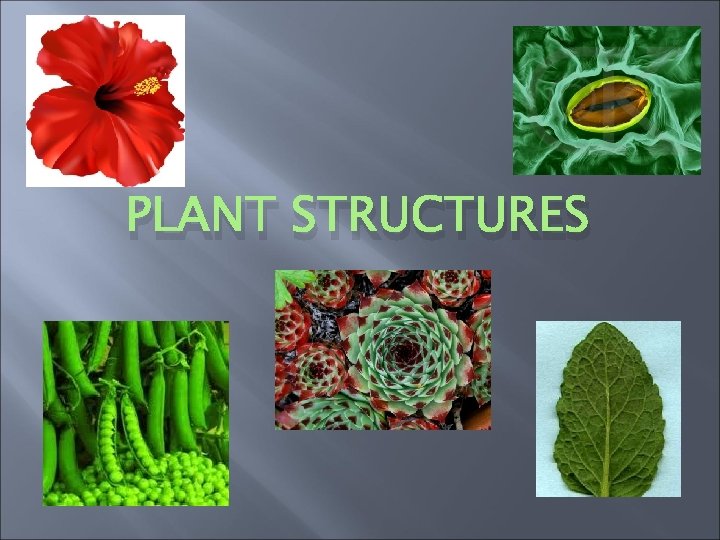 PLANT STRUCTURES